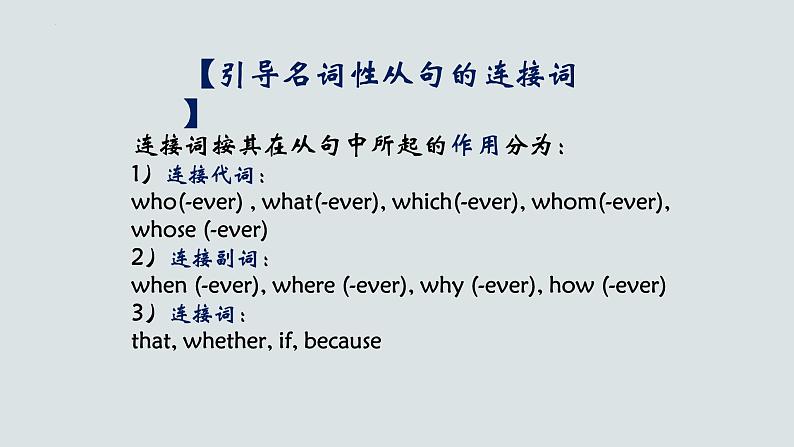 【引导名词性从句的连接词】

连接词按其在从句中所起的作用分为：

1）连接代词：

who(-ever) , what(-ever), which(-ever), whom(-ever), whose (-ever)

2）连接副词：

when (-ever), where (-ever), why (-ever), how (-ever)

3）连接词：

that, whether, if, because